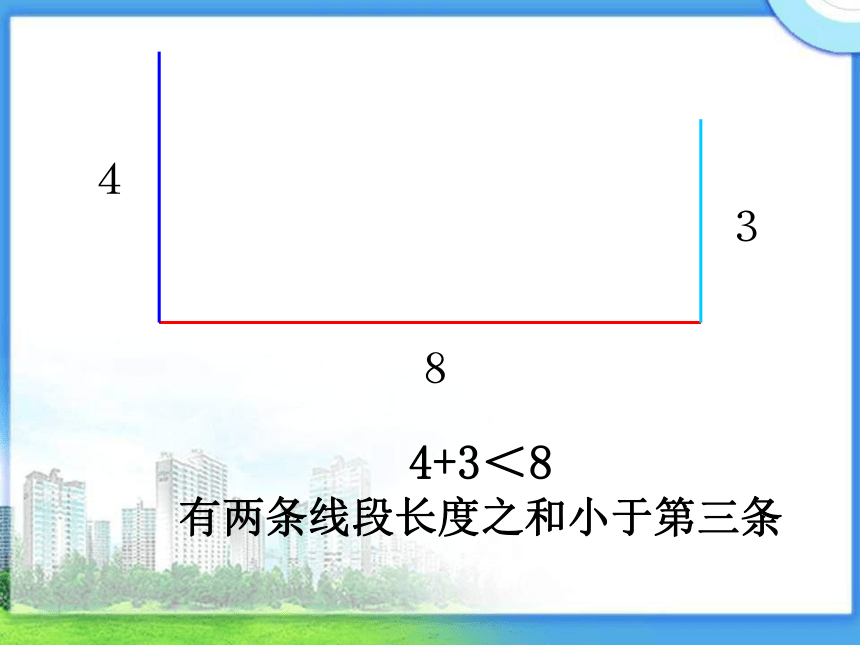 4

3

8

$4+3<8$
有两条线段长度之和小于第三条